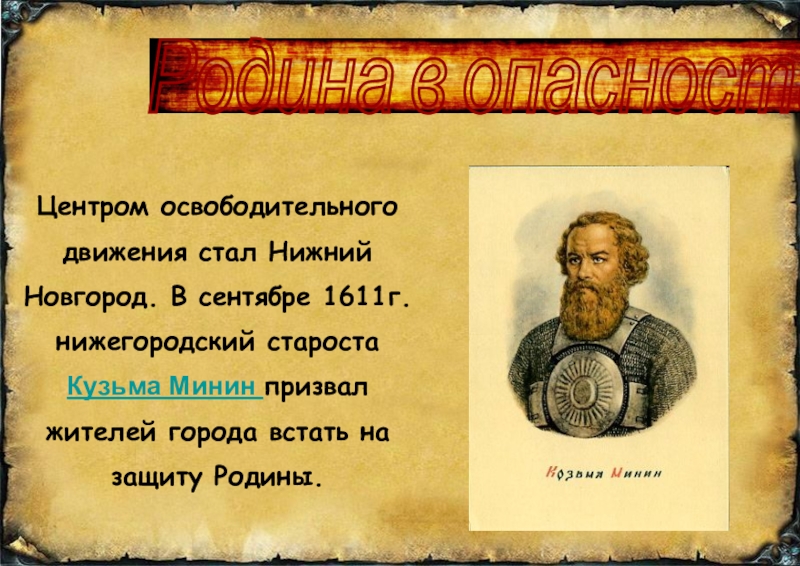 Родина в опасност

Центром освободительного движения стал Нижний Новгород. В сентябре 1611г. нижегородский староста Кузьма Минин призвал жителей города встать на защиту Родины.

Козьма Минин